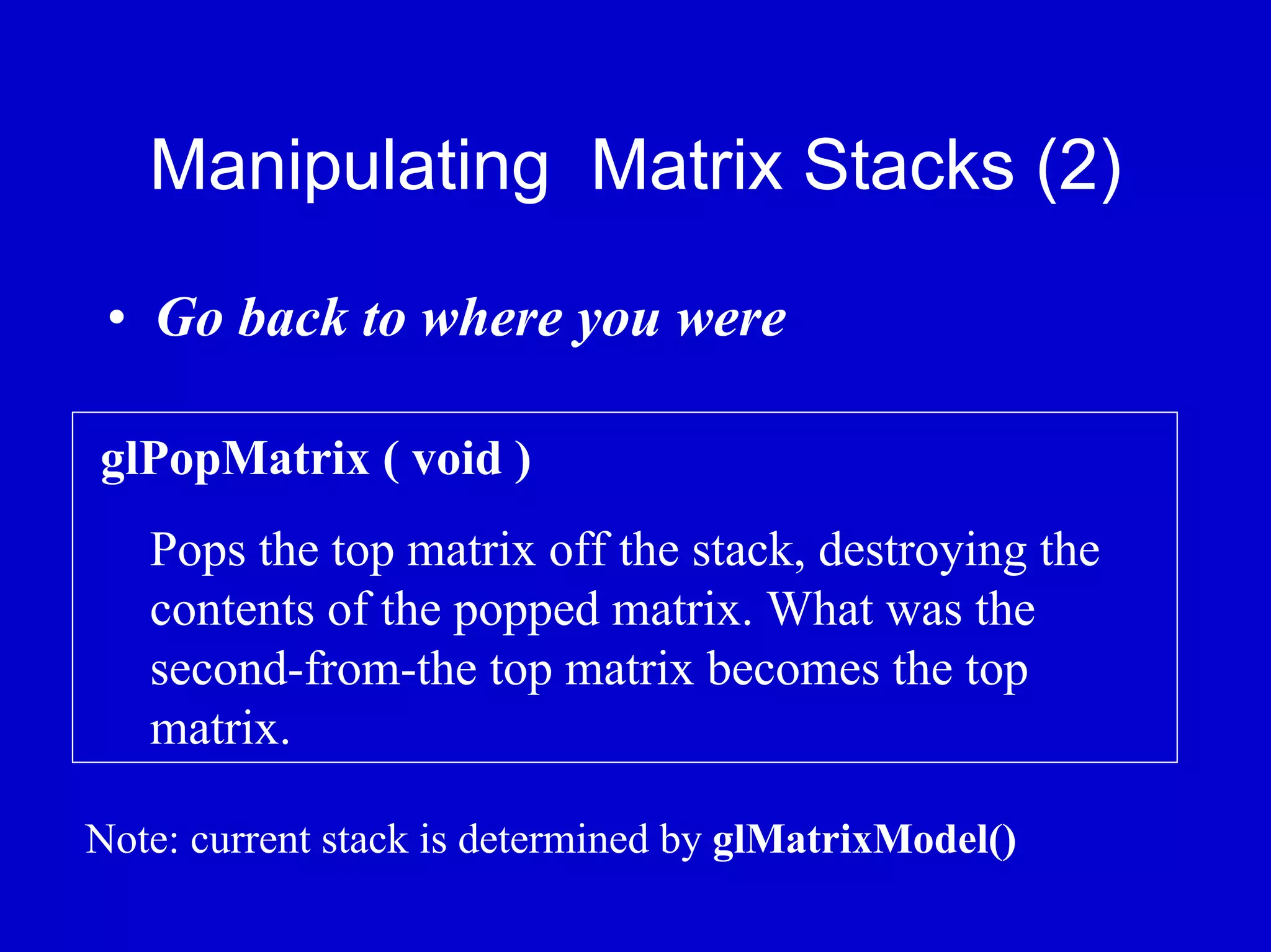 Manipulating Matrix Stacks (2)

• Go back to where you were

glPopMatrix ( void )

Pops the top matrix off the stack, destroying the contents of the popped matrix. What was the second-from-the top matrix becomes the top matrix.

Note: current stack is determined by glMatrixModel()